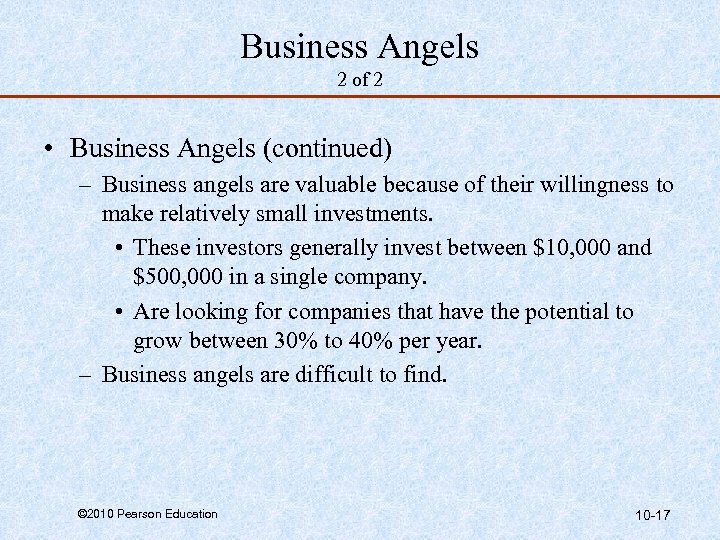 Business Angels
2 of 2

• Business Angels (continued)
– Business angels are valuable because of their willingness to make relatively small investments.
• These investors generally invest between \$10,000 and \$500,000 in a single company.
• Are looking for companies that have the potential to grow between 30% to 40% per year.
– Business angels are difficult to find.

©2010 Pearson Education

10-17